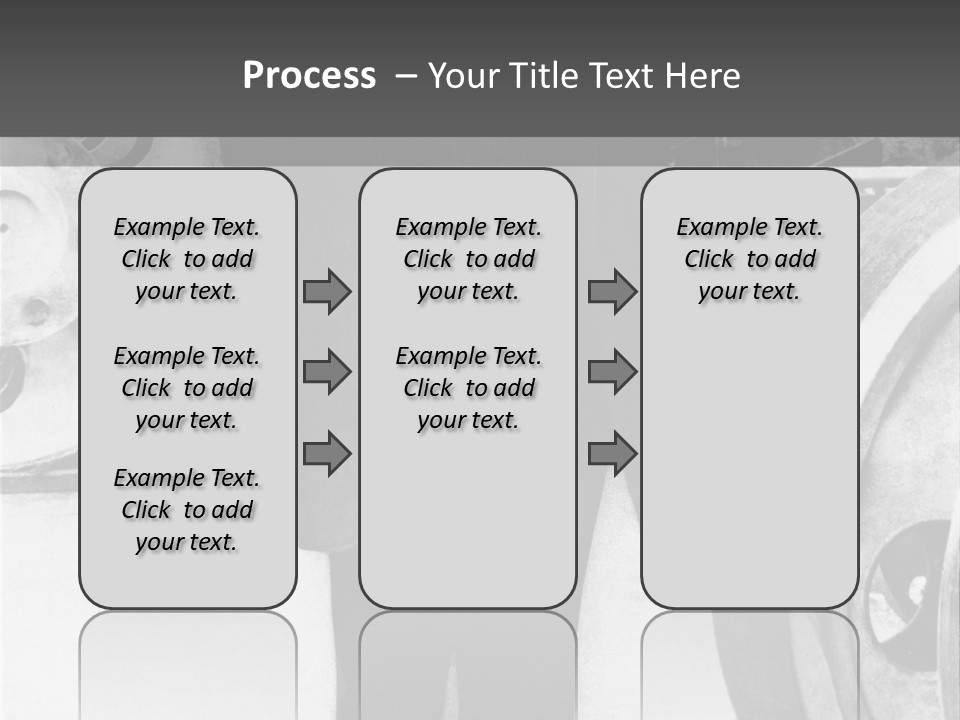 Process – Your Title Text Here

Example Text. Click to add your text.

Example Text. Click to add your text.

Example Text. Click to add your text.

Example Text. Click to add your text.

Example Text. Click to add your text.

Example Text. Click to add your text.